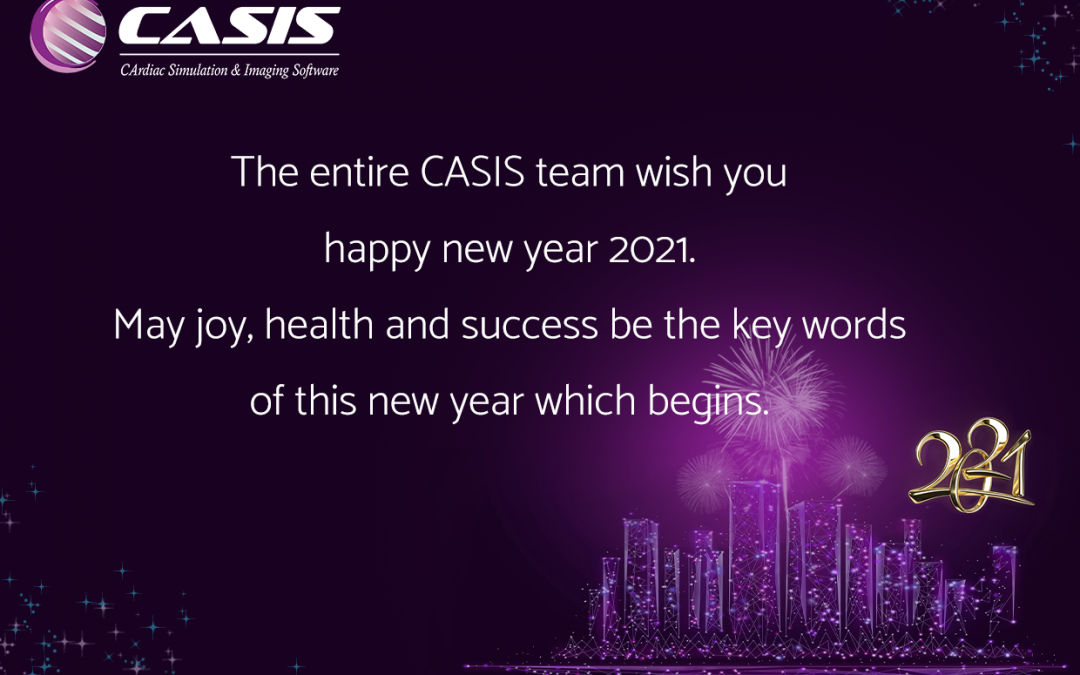 CASIS
CArdiac Simulation & Imaging Software

The entire CASIS team wish you happy new year 2021.
May joy, health and success be the key words of this new year which begins.

2021